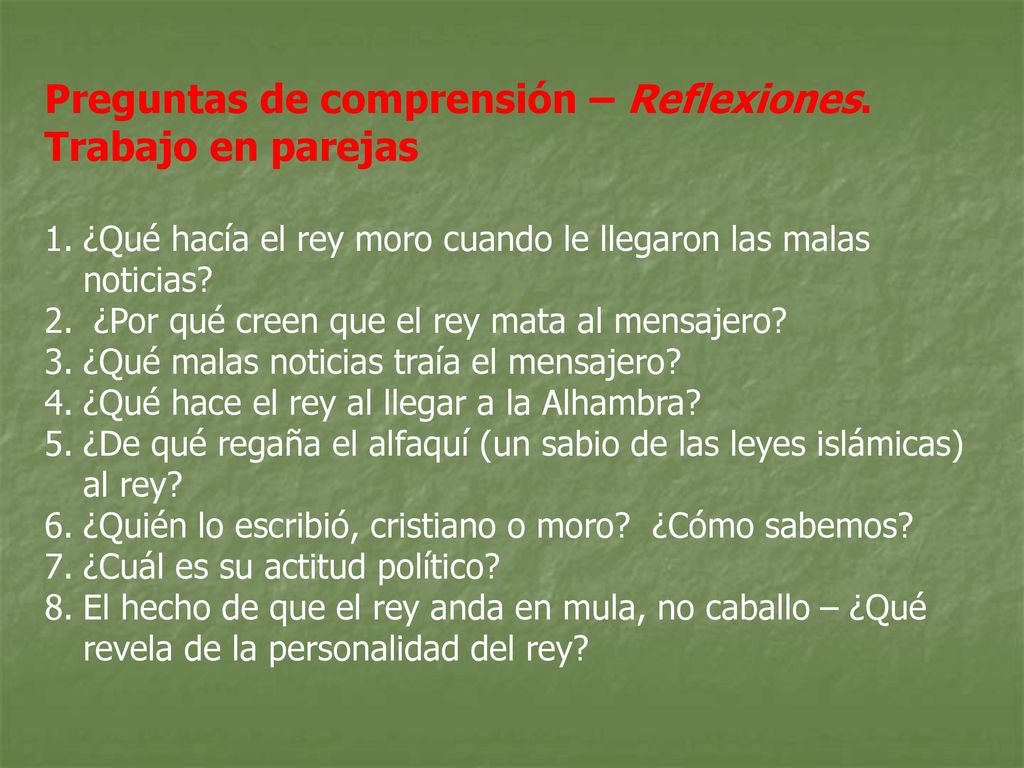 Preguntas de comprensión – Reflexiones. Trabajo en parejas

1. ¿Qué hacía el rey moro cuando le llegaron las malas noticias?
2. ¿Por qué creen que el rey mata al mensajero?
3. ¿Qué malas noticias traía el mensajero?
4. ¿Qué hace el rey al llegar a la Alhambra?
5. ¿De qué regaña el alfaquí (un sabio de las leyes islámicas) al rey?
6. ¿Quién lo escribió, cristiano o moro? ¿Cómo sabemos?
7. ¿Cuál es su actitud político?
8. El hecho de que el rey anda en mula, no caballo – ¿Qué revela de la personalidad del rey?